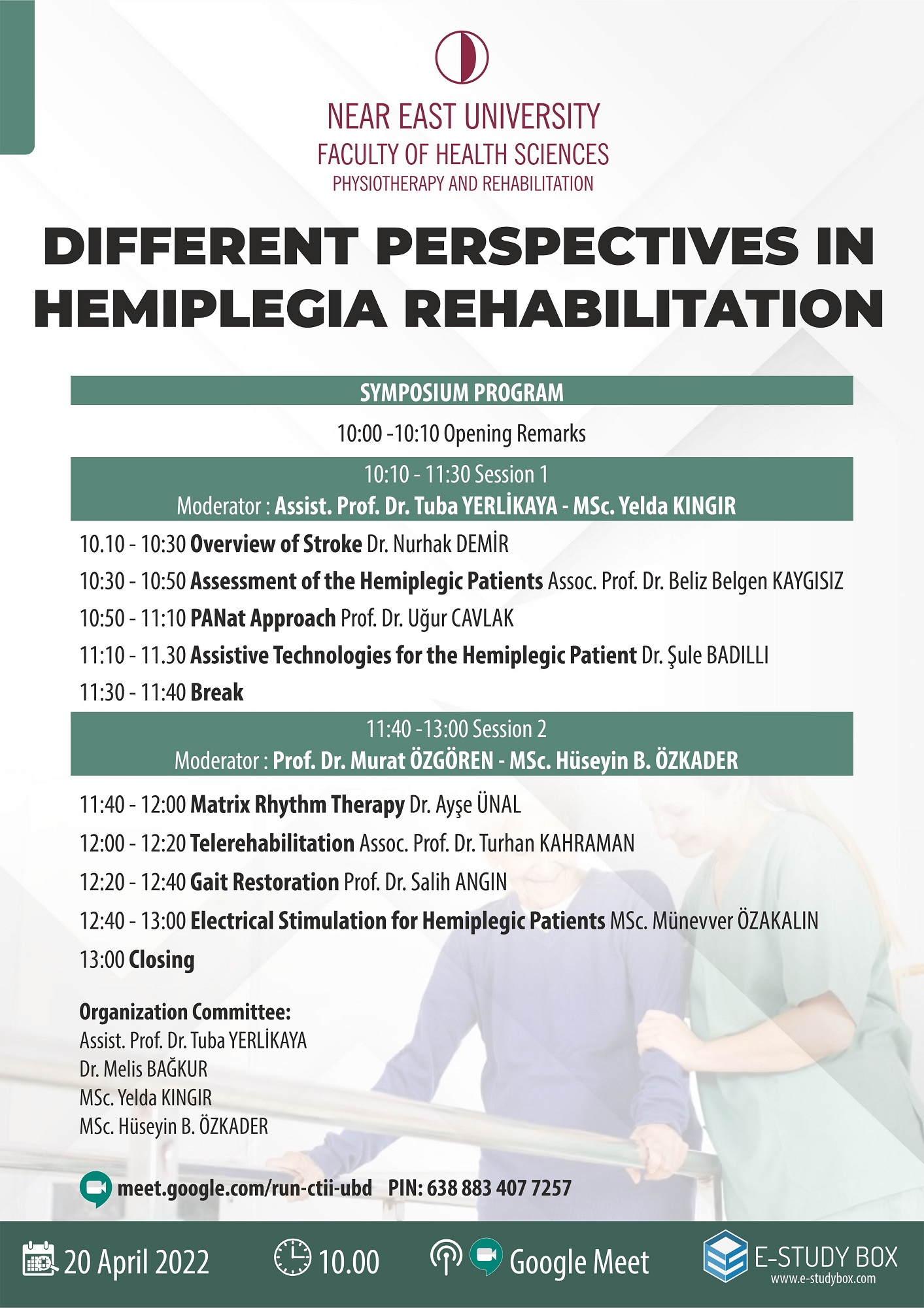 NEAR EAST UNIVERSITY
FACULTY OF HEALTH SCIENCES
PHYSIOTHERAPY AND REHABILITATION

DIFFERENT PERSPECTIVES IN HEMIPLEGIA REHABILITATION

SYMPOSIUM PROGRAM

10:00 -10:10 Opening Remarks

10:10 - 11:30 Session 1
Moderator : Assist. Prof. Dr. Tuba YERLİKAYA - MSc. Yelda KINGIR

10.10 - 10:30 Overview of Stroke Dr. Nurhak DEMİR

10:30 - 10:50 Assessment of the Hemiplegic Patients Assoc. Prof. Dr. Beliz Belgen KAYGISIZ

10:50 - 11:10 PANat Approach Prof. Dr. Uğur CAVLAK

11:10 - 11.30 Assistive Technologies for the Hemiplegic Patient Dr. Şule BADILLI

11:30 - 11:40 Break

11:40 -13:00 Session 2
Moderator : Prof. Dr. Murat ÖZGÖREN - MSc. Hüseyin B. ÖZKADER

11:40 - 12:00 Matrix Rhythm Therapy Dr. Ayşe ÜNAL

12:00 - 12:20 Telerehabilitation Assoc. Prof. Dr. Turhan KAHRAMAN

12:20 - 12:40 Gait Restoration Prof. Dr. Salih ANGIN

12:40 - 13:00 Electrical Stimulation for Hemiplegic Patients MSc. Münevver ÖZAKALIN

13:00 Closing

Organization Committee:
Assist. Prof. Dr. Tuba YERLİKAYA
Dr. Melis BAĞKUR
MSc. Yelda KINGIR
MSc. Hüseyin B. ÖZKADER

meet.google.com/run-ctii-ubd PIN: 638 883 407 7257

20 April 2022 10.00 Google Meet E-STUDY BOX www.e-studybox.com